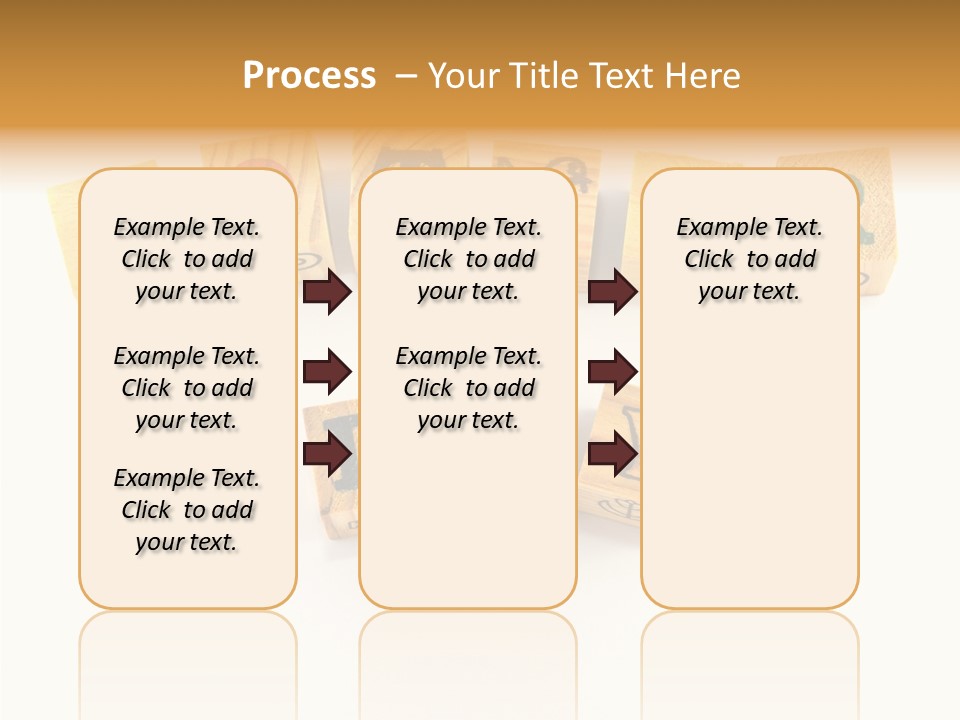 Process – Your Title Text Here

Example Text. Click to add your text.

Example Text. Click to add your text.

Example Text. Click to add your text.

Example Text. Click to add your text.

Example Text. Click to add your text.

Example Text. Click to add your text.